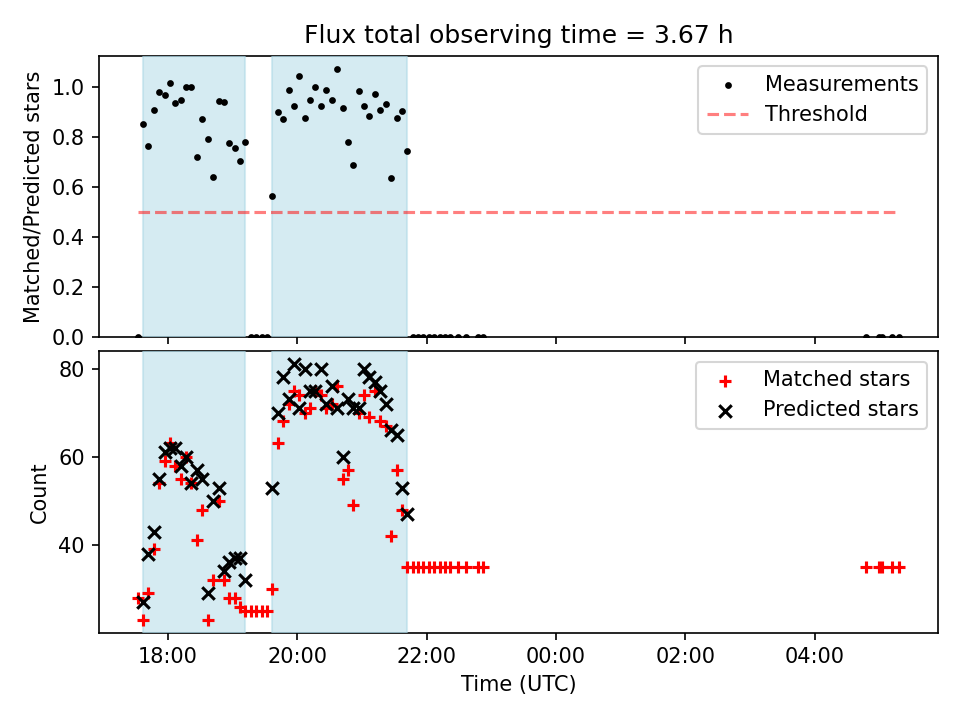 Flux total observing time = 3.67 h

Matched/Predicted stars

1.0
0.8
0.6
0.4
0.2
0.0

Measurements
Threshold

Count

80
60
40

Matched stars
Predicted stars

18:00
20:00
22:00
00:00
02:00
04:00

Time (UTC)